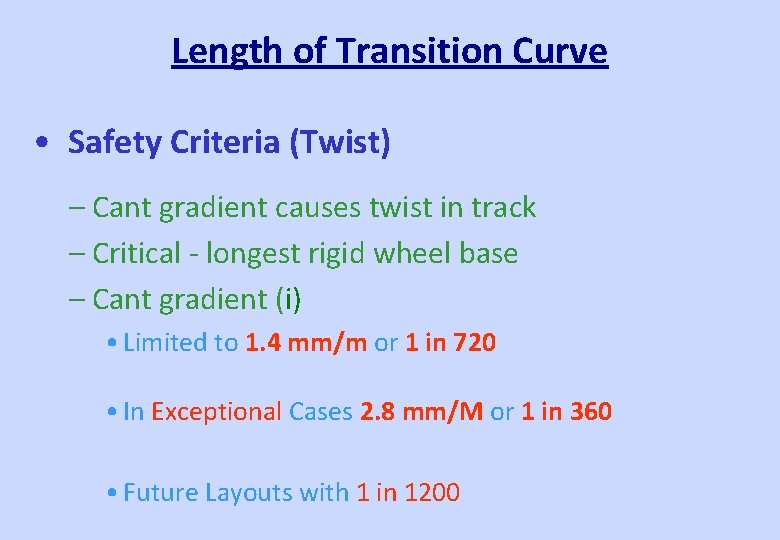 Length of Transition Curve

• Safety Criteria (Twist)

– Cant gradient causes twist in track

– Critical - longest rigid wheel base

– Cant gradient (i)

• Limited to 1.4 mm/m or 1 in 720

• In Exceptional Cases 2.8 mm/M or 1 in 360

• Future Layouts with 1 in 1200